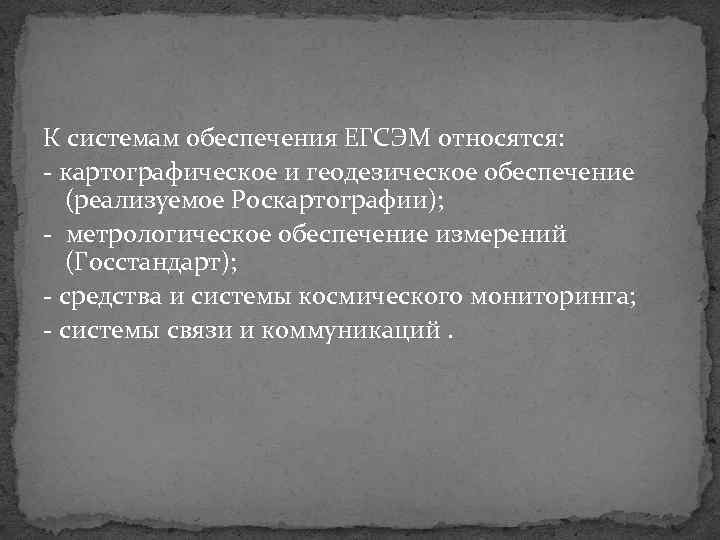 К системам обеспечения ЕГСЭМ относятся:
- картографическое и геодезическое обеспечение (реализуемое Роскартографии);
- метрологическое обеспечение измерений (Госстандарт);
- средства и системы космического мониторинга;
- системы связи и коммуникаций .